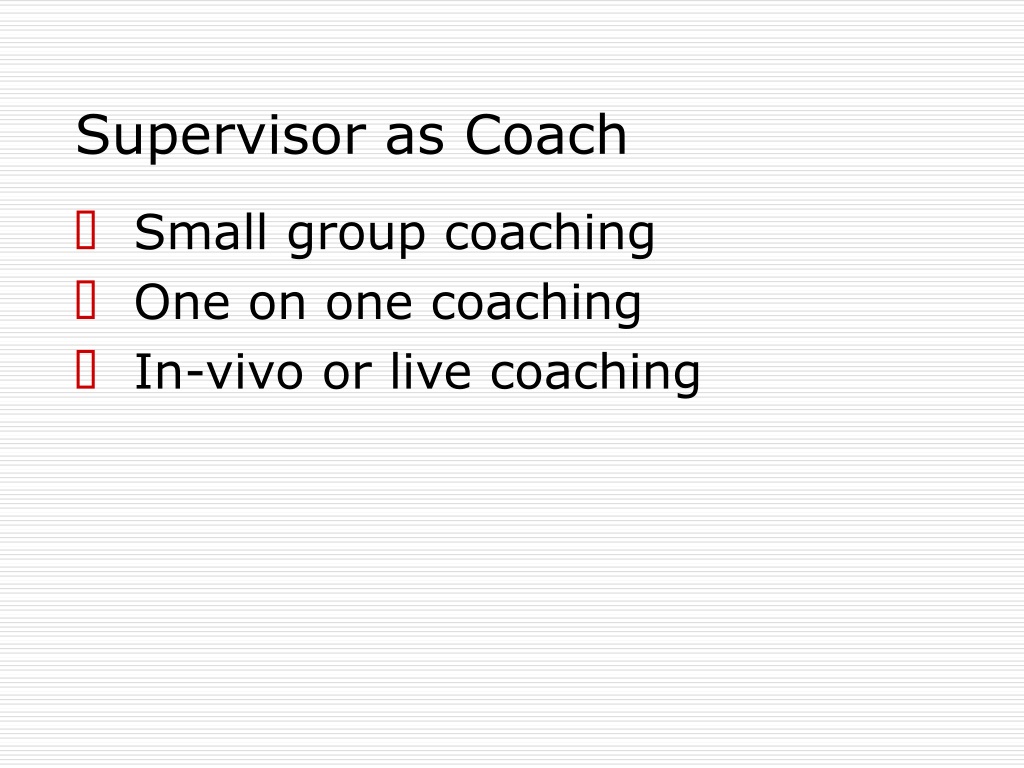 Supervisor as Coach

- Small group coaching
- One on one coaching
- In-vivo or live coaching